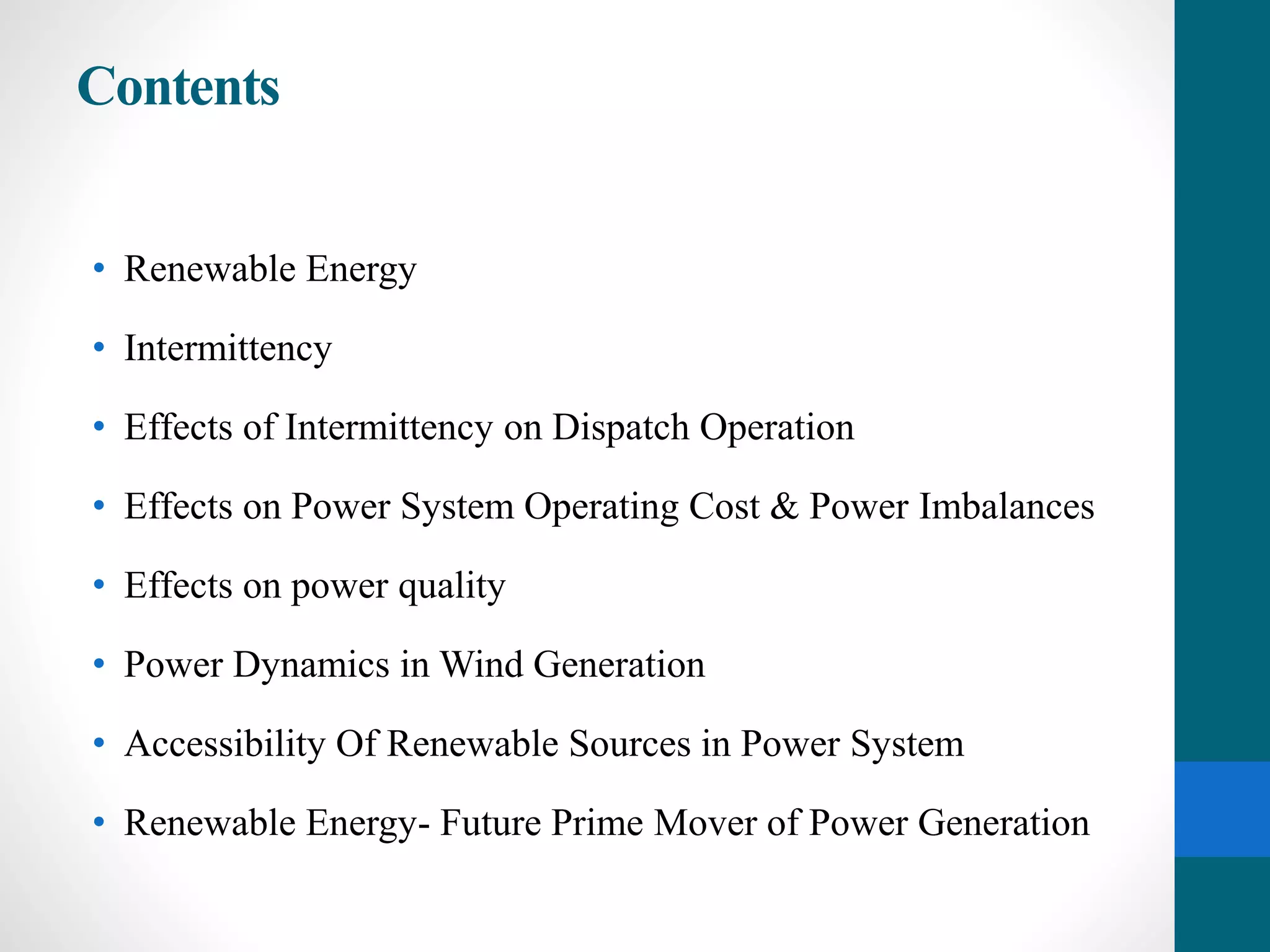 Contents

• Renewable Energy

• Intermittency

• Effects of Intermittency on Dispatch Operation

• Effects on Power System Operating Cost & Power Imbalances

• Effects on power quality

• Power Dynamics in Wind Generation

• Accessibility Of Renewable Sources in Power System

• Renewable Energy- Future Prime Mover of Power Generation